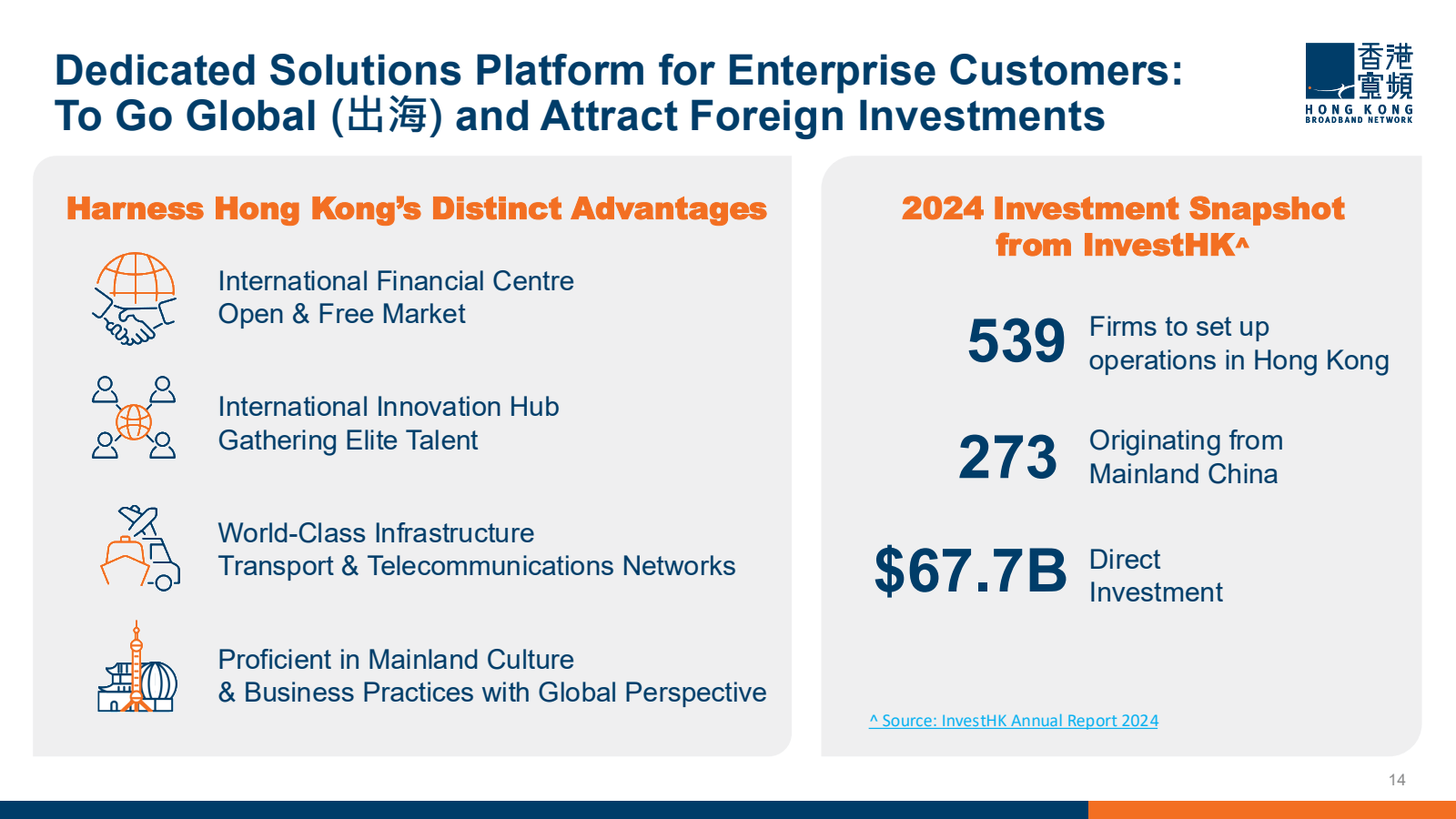 Dedicated Solutions Platform for Enterprise Customers: To Go Global (出海) and Attract Foreign Investments

香港寬頻
HONG KONG
BROADBAND NETWORK

Harness Hong Kong's Distinct Advantages

International Financial Centre
Open & Free Market

International Innovation Hub
Gathering Elite Talent

World-Class Infrastructure
Transport & Telecommunications Networks

Proficient in Mainland Culture
& Business Practices with Global Perspective

2024 Investment Snapshot from InvestHK^

539 Firms to set up operations in Hong Kong

273 Originating from Mainland China

$67.7B Direct Investment

^ Source: InvestHK Annual Report 2024

14